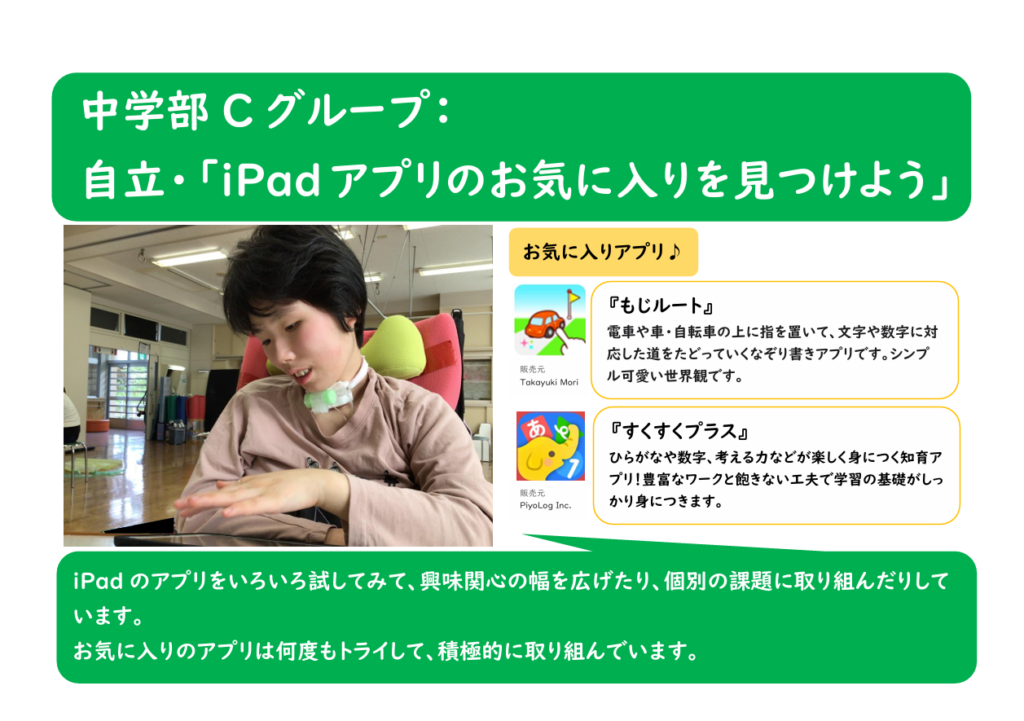 中学部 C グループ：
自立・「iPad アプリのお気に入りを見つけよう」

お気に入りアプリ♪

販売元
Takayuki Mori

『もじルート』
電車や車・自転車の上に指を置いて、文字や数字に対応した道をたどっていくなぞり書きアプリです。シンプル可愛い世界観です。

あ
7
販売元
PiyoLog Inc.

『すくすくプラス』
ひらがなや数字、考える力などが楽しく身につく知育アプリ！豊富なワークと飽きない工夫で学習の基礎がしっかり身につきます。

iPad のアプリをいろいろ試してみて、興味関心の幅を広げたり、個別の課題に取り組んだりしています。
お気に入りのアプリは何度もトライして、積極的に取り組んでいます。